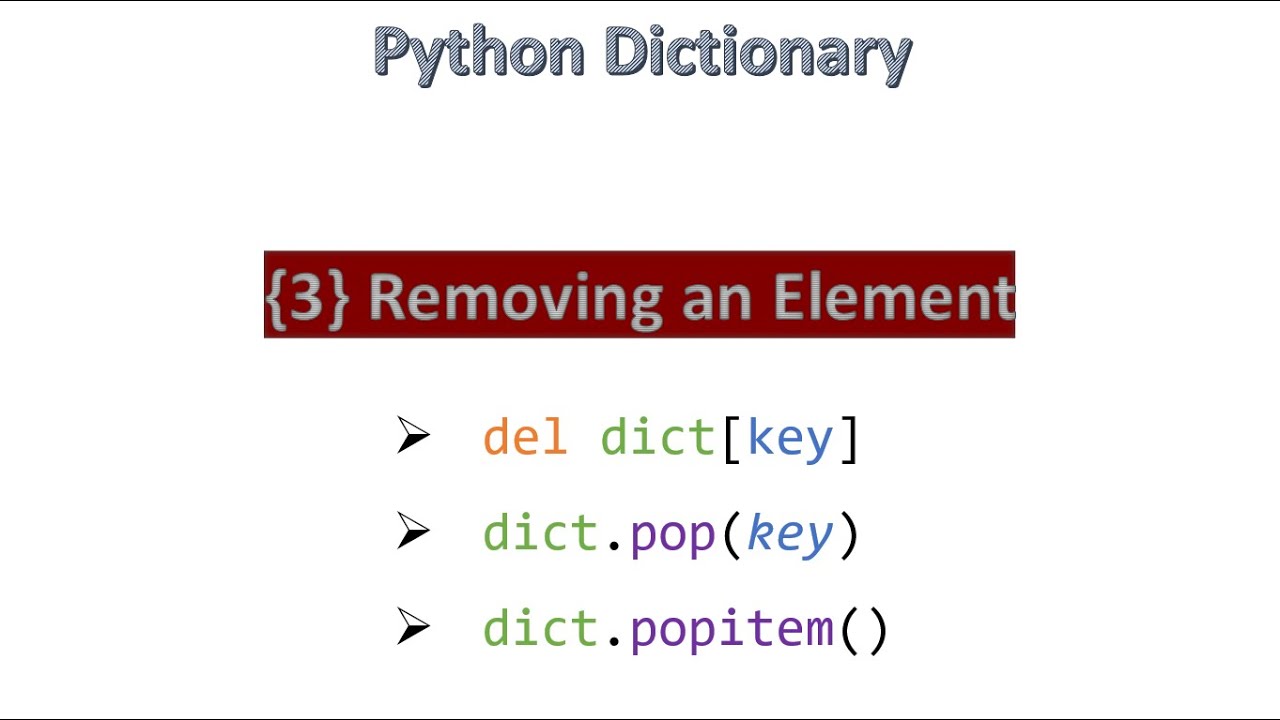 Python Dictionary

{3} Removing an Element

➢ del dict[key]

➢ dict.pop(key)

➢ dict.popitem()